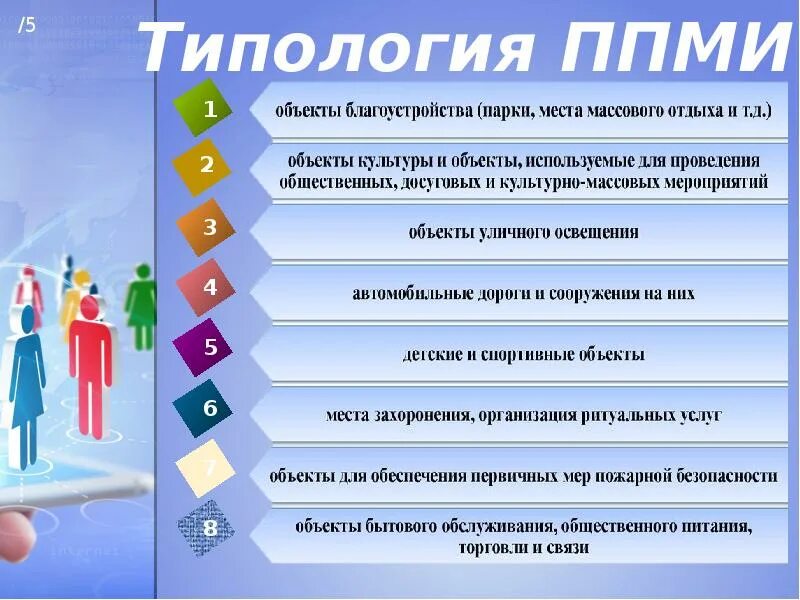 /5

Типология ППМИ

1 объекты благоустройства (парки, места массового отдыха и т.д.)

2 объекты культуры и объекты, используемые для проведения общественных, досуговых и культурно-массовых мероприятий

3 объекты уличного освещения

4 автомобильные дороги и сооружения на них

5 детские и спортивные объекты

6 места захоронения, организация ритуальных услуг

7 объекты для обеспечения первичных мер пожарной безопасности

8 объекты бытового обслуживания, общественного питания, торговли и связи